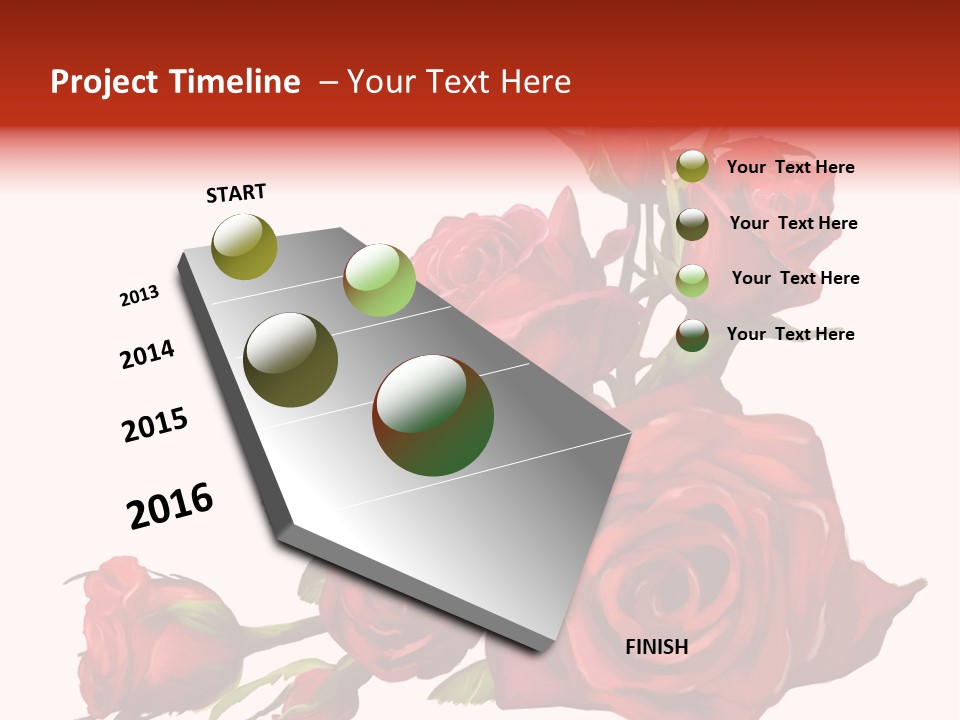 Project Timeline – Your Text Here

START

2013

2014

2015

2016

FINISH

Your Text Here

Your Text Here

Your Text Here

Your Text Here